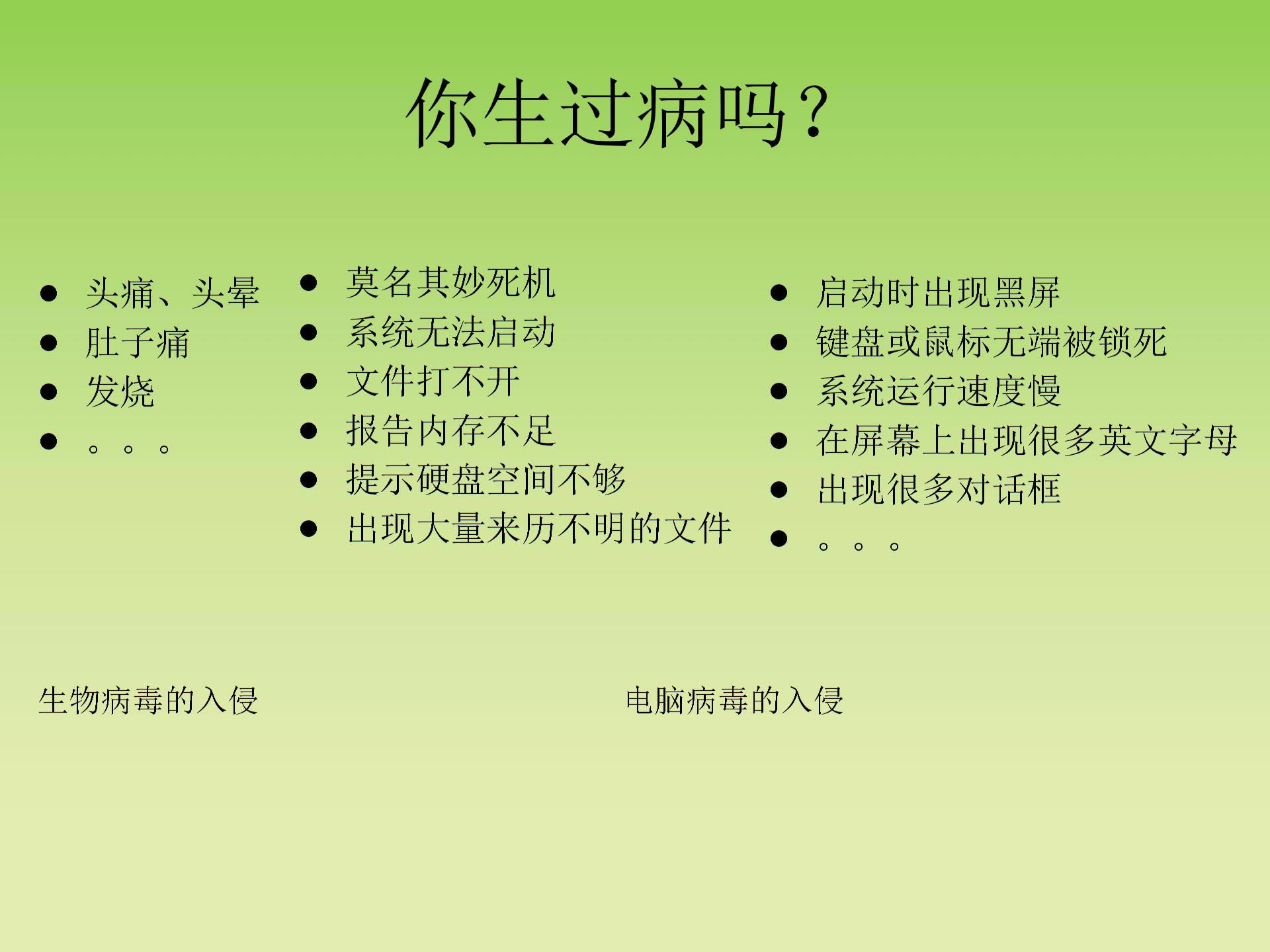 你生过病吗？

- 头痛、头晕
- 肚子痛
- 发烧
- 。。。

- 莫名其妙死机
- 系统无法启动
- 文件打不开
- 报告内存不足
- 提示硬盘空间不够
- 出现大量来历不明的文件

- 启动时出现黑屏
- 键盘或鼠标无端被锁死
- 系统运行速度慢
- 在屏幕上出现很多英文字母
- 出现很多对话框
- 。。。

生物病毒的入侵

电脑病毒的入侵